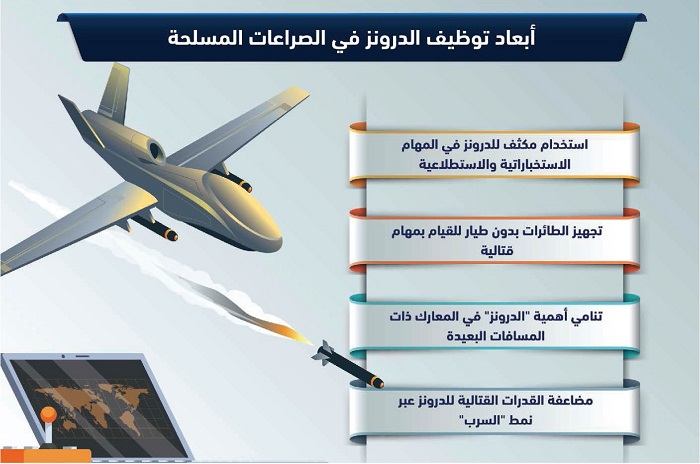 أبعاد توظيف الدرونز في الصراعات المسلحة

استخدام مكثف للدرونز في المهام الاستخباراتية والاستطلاعية

تجهيز الطائرات بدون طيار للقيام بمهام قتالية

تنامي أهمية "الدرونز" في المعارك ذات المسافات البعيدة

مضاعفة القدرات القتالية للدرونز عبر نمط "السرب"